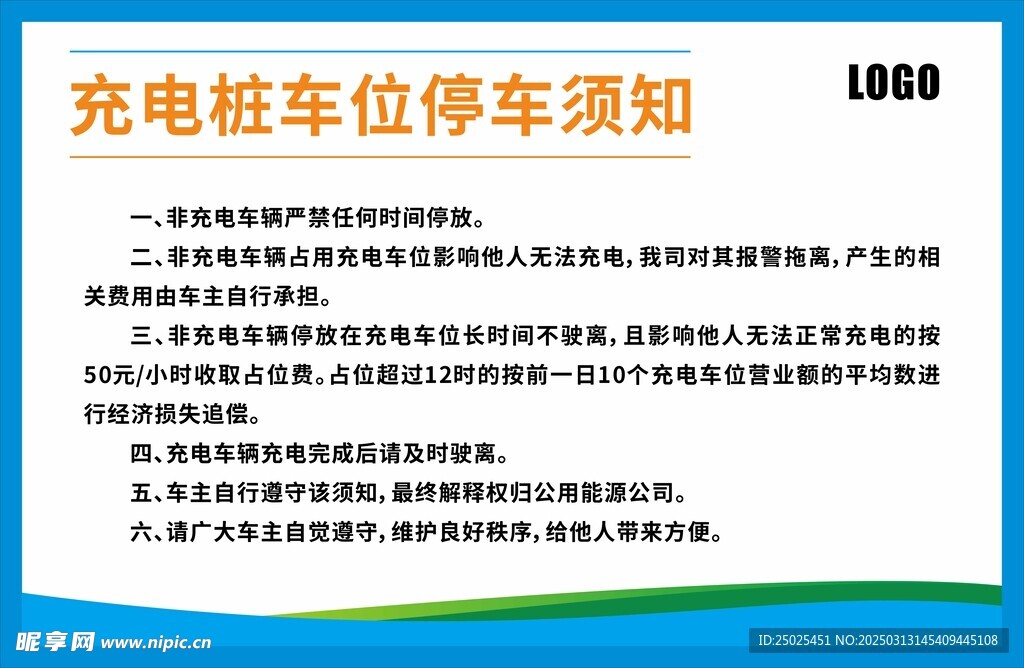 充电桩车位停车须知

LOGO

一、非充电车辆严禁任何时间停放。

二、非充电车辆占用充电车位影响他人无法充电，我司对其报警拖离，产生的相关费用由车主自行承担。

三、非充电车辆停放在充电车位长时间不驶离，且影响他人无法正常充电的按50元/小时收取占位费。占位超过12时的按前一日10个充电车位营业额的平均数进行经济损失追偿。

四、充电车辆充电完成后请及时驶离。

五、车主自行遵守该须知，最终解释权归公用能源公司。

六、请广大车主自觉遵守，维护良好秩序，给他人带来方便。

昵享网 www.nipic.cn

ID:25025451 NO:20250313145409445108